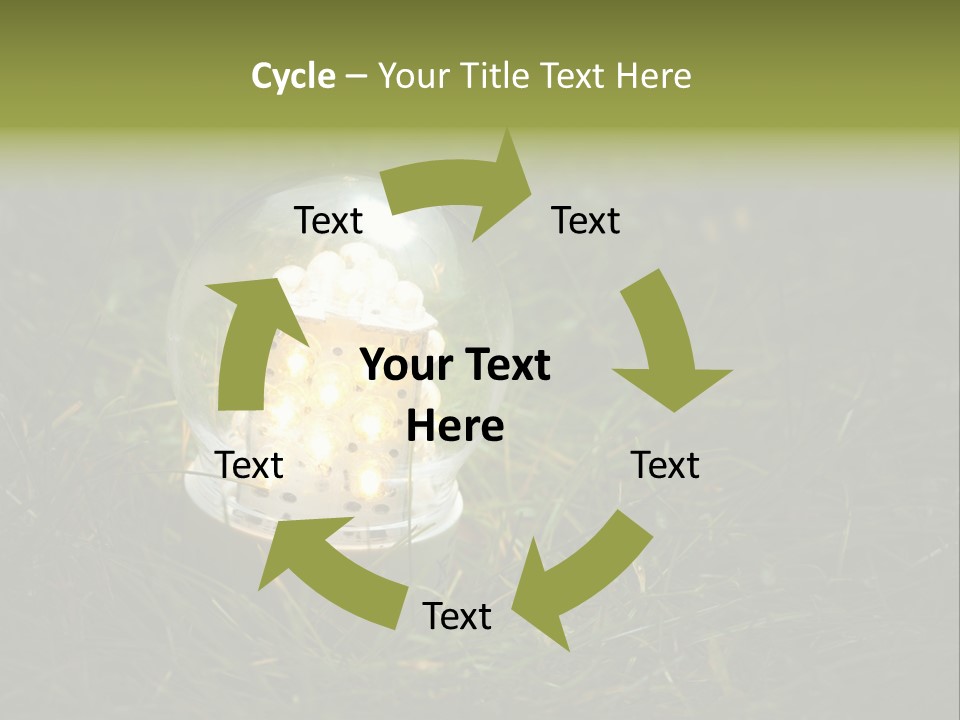 Cycle – Your Title Text Here

Text

Text

Your Text Here

Text

Text

Text